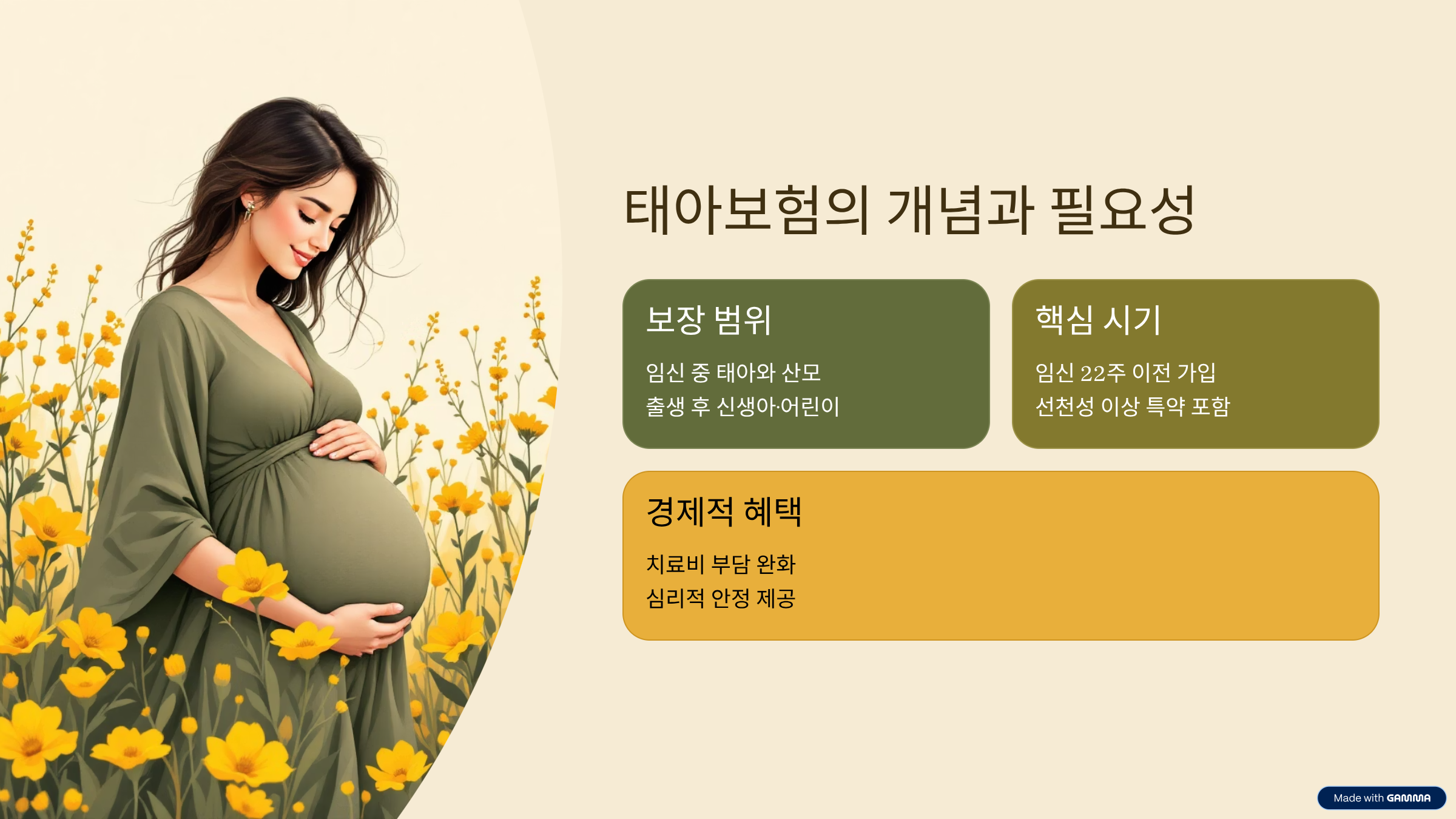 태아보험의 개념과 필요성

보장 범위

임신 중 태아와 산모
출생 후 신생아·어린이

핵심 시기

임신 22주 이전 가입
선천성 이상 특약 포함

경제적 혜택

치료비 부담 완화
심리적 안정 제공

Made with GAMMA